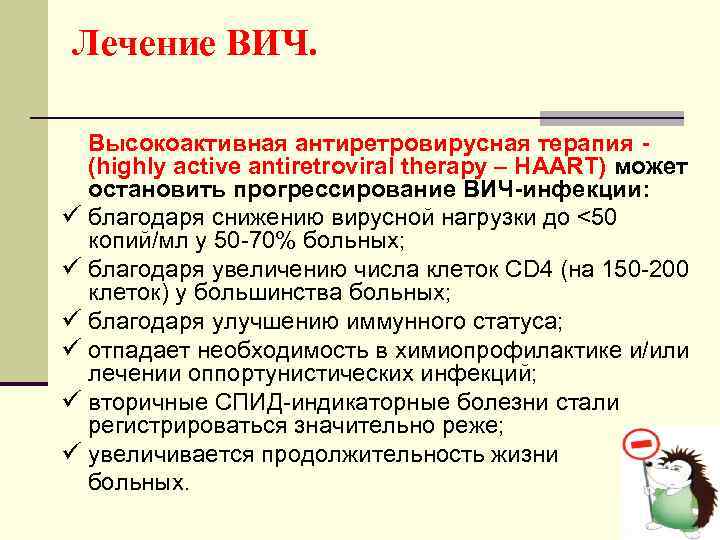 Лечение ВИЧ.

Высокоактивная антиретровирусная терапия - (highly active antiretroviral therapy – HAART) может остановить прогрессирование ВИЧ-инфекции:

✓ благодаря снижению вирусной нагрузки до <50 копий/мл у 50-70% больных;
✓ благодаря увеличению числа клеток CD4 (на 150-200 клеток) у большинства больных;
✓ благодаря улучшению иммунного статуса;
✓ отпадает необходимость в химиопрофилактике и/или лечении оппортунистических инфекций;
✓ вторичные СПИД-индикаторные болезни стали регистрироваться значительно реже;
✓ увеличивается продолжительность жизни больных.